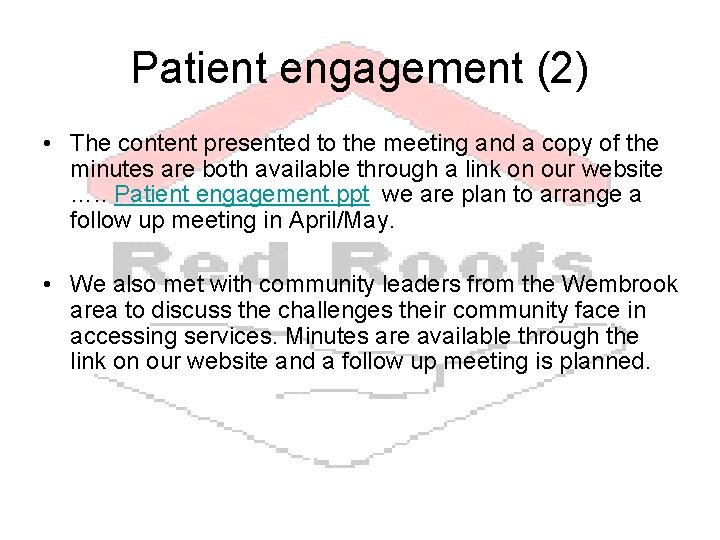 Patient engagement (2)

• The content presented to the meeting and a copy of the minutes are both available through a link on our website ….. Patient engagement.ppt we are plan to arrange a follow up meeting in April/May.

• We also met with community leaders from the Wembrook area to discuss the challenges their community face in accessing services. Minutes are available through the link on our website and a follow up meeting is planned.

Red Roofs